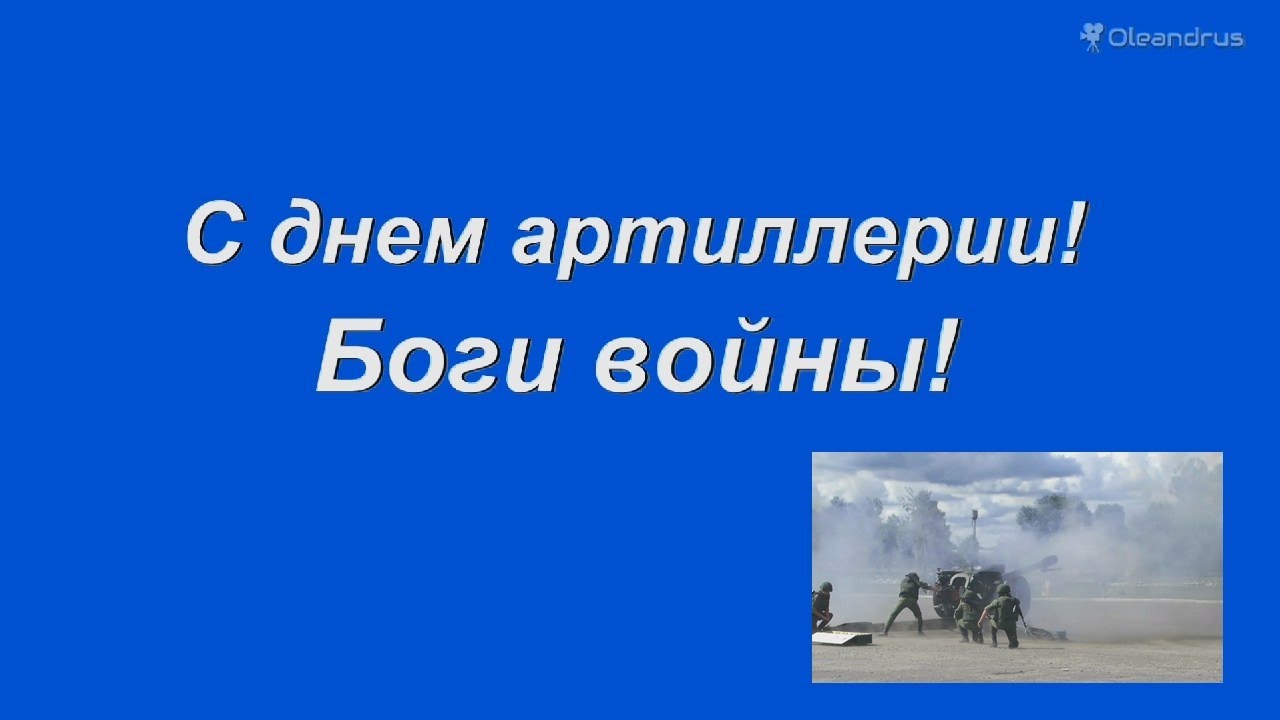 Oleandrus

С днем артиллерии!
Боги войны!